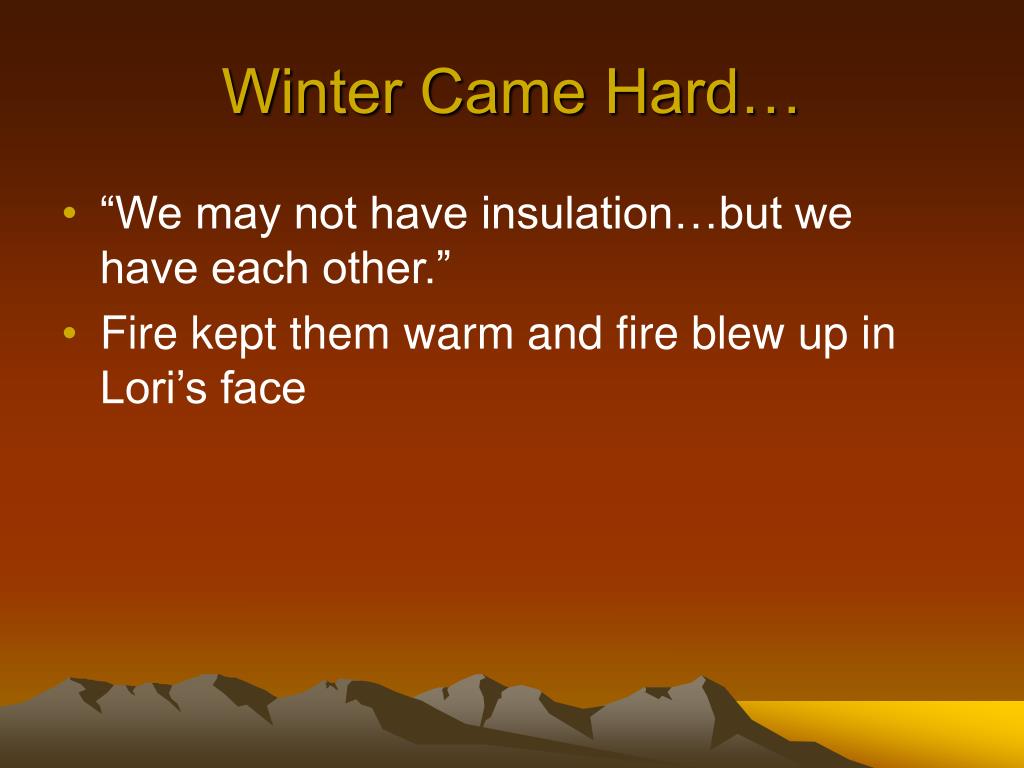 Winter Came Hard…

• “We may not have insulation…but we have each other.”
• Fire kept them warm and fire blew up in Lori’s face